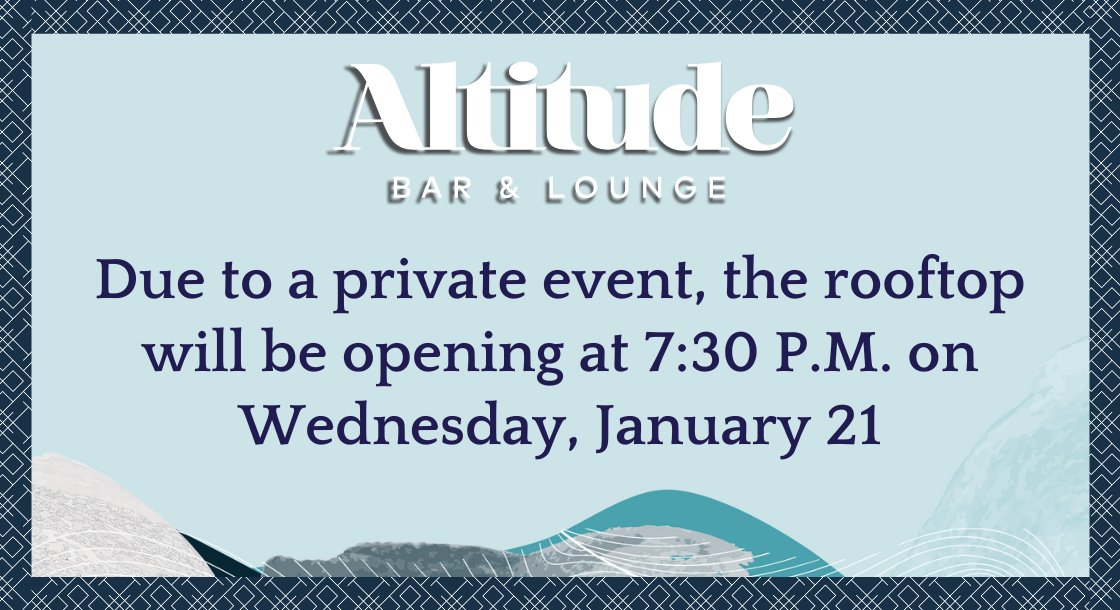 Altitude
BAR & LOUNGE

Due to a private event, the rooftop will be opening at 7:30 P.M. on Wednesday, January 21